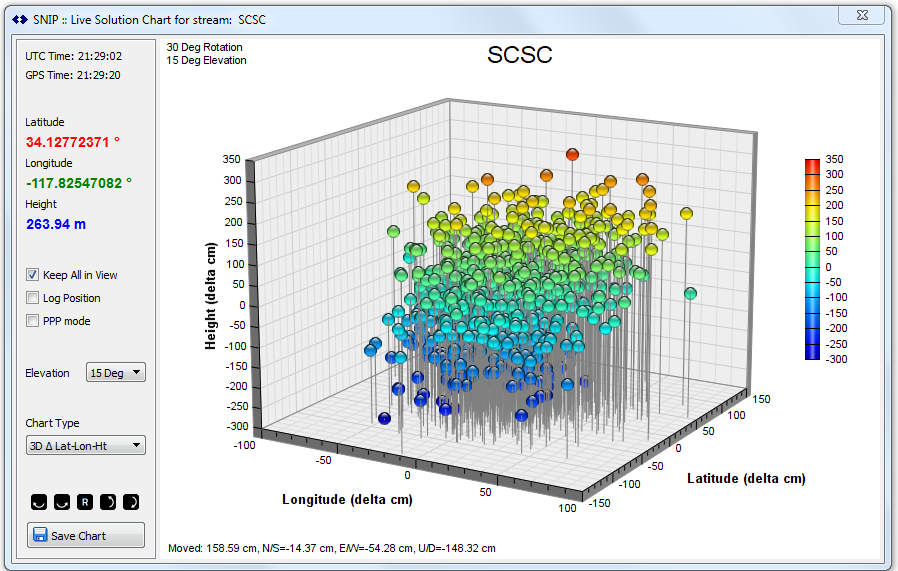 SNIP :: Live Solution Chart for stream: SCSC

UTC Time: 21:29:02
GPS Time: 21:29:20

Latitude
34.12772371 °
Longitude
-117.82547082 °
Height
263.94 m

Keep All in View
Log Position
PPP mode

Elevation 15 Deg

Chart Type
3D Δ Lat-Lon-Ht

R

Save Chart

30 Deg Rotation
15 Deg Elevation

SCSC

Height (delta cm)
350
300
250
200
150
100
50
0
-50
-100
-150
-200
-250
-300

-100
-50
0
50
100
Longitude (delta cm)

150
100
50
0
-50
-100
-150
Latitude (delta cm)

350
300
250
200
150
100
50
0
-50
-100
-150
-200
-250
-300

Moved: 158.59 cm, N/S=-14.37 cm, E/W=-54.28 cm, U/D=-148.32 cm